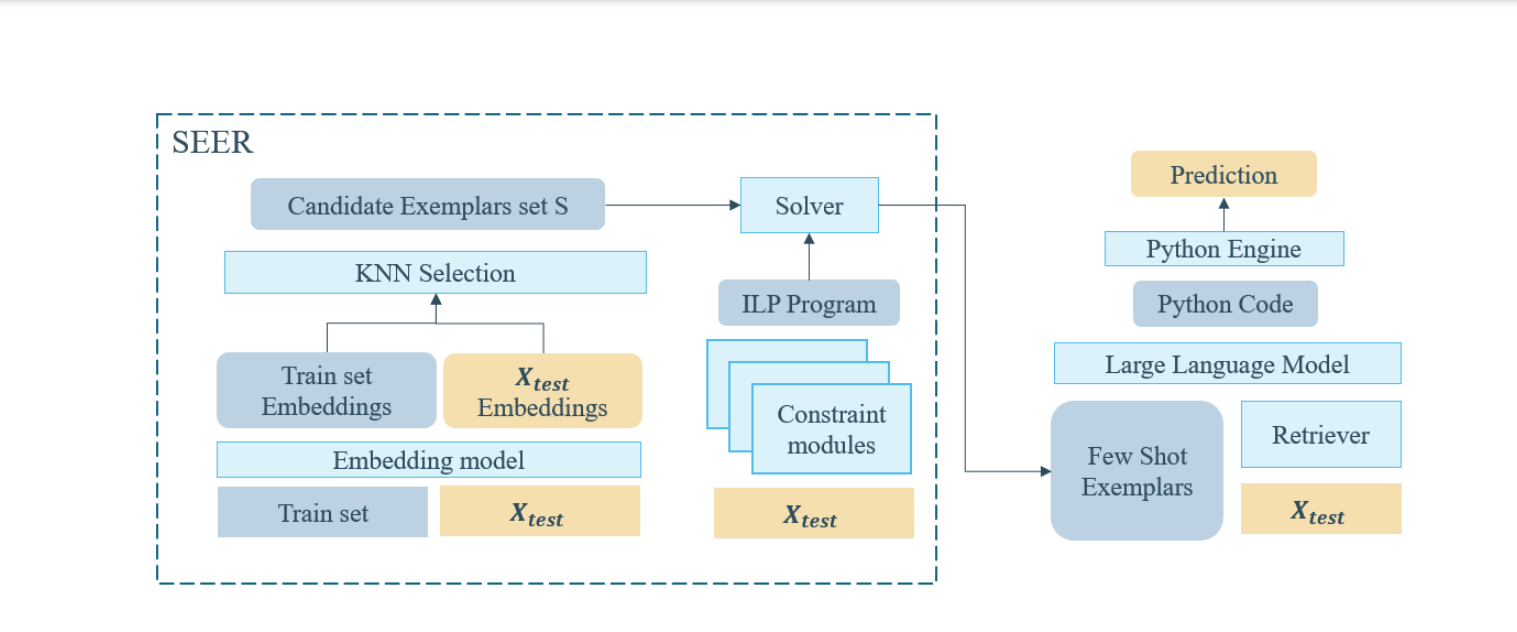 SEER

Candidate Exemplars set S

Solver

KNN Selection

ILP Program

Train set Embeddings

$X_{test}$ Embeddings

Constraint modules

Embedding model

Train set

$X_{test}$

$X_{test}$

Prediction

Python Engine

Python Code

Large Language Model

Few Shot Exemplars

Retriever

$X_{test}$